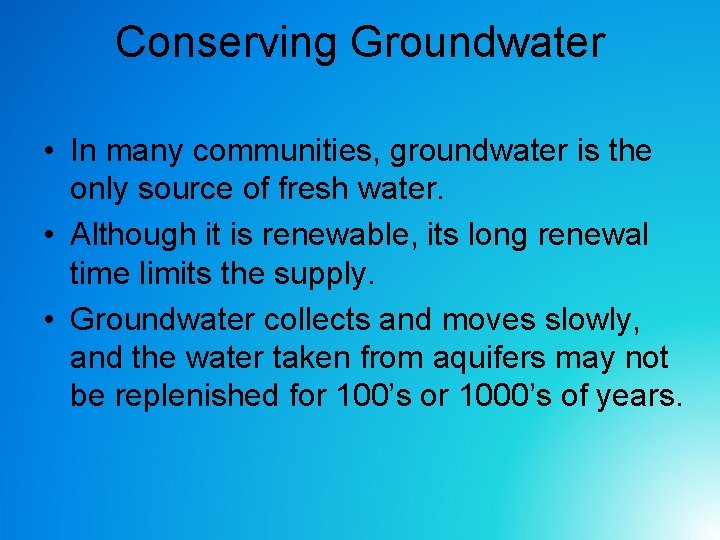 Conserving Groundwater

• In many communities, groundwater is the only source of fresh water.
• Although it is renewable, its long renewal time limits the supply.
• Groundwater collects and moves slowly, and the water taken from aquifers may not be replenished for 100's or 1000's of years.